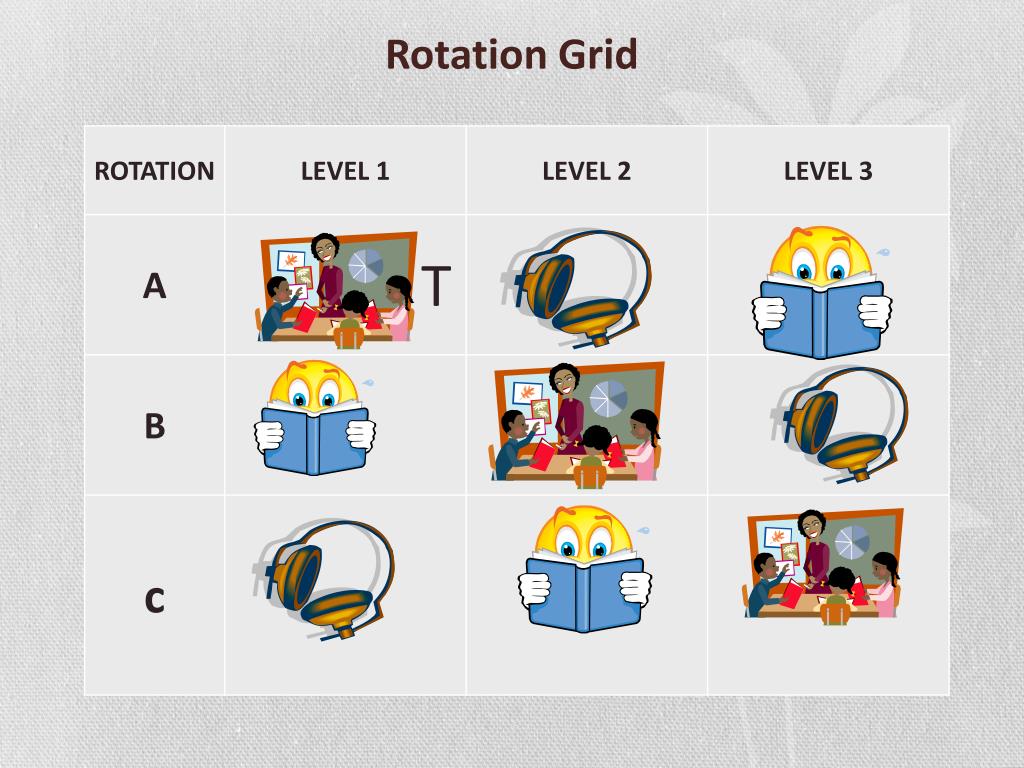 Rotation Grid

| ROTATION | LEVEL 1 | LEVEL 2 | LEVEL 3 |
|---|---|---|---|
| A | T | | |
| B | | | |
| C | | | |